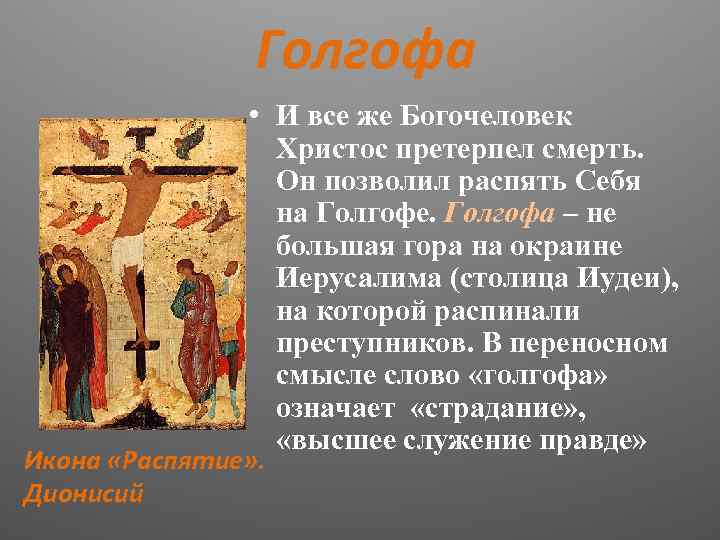 Голгофа

• И все же Богочеловек Христос претерпел смерть. Он позволил распять Себя на Голгофе. Голгофа – не большая гора на окраине Иерусалима (столица Иудеи), на которой распинали преступников. В переносном смысле слово «голгофа» означает «страдание», «высшее служение правде»

Икона «Распятие». Дионисий